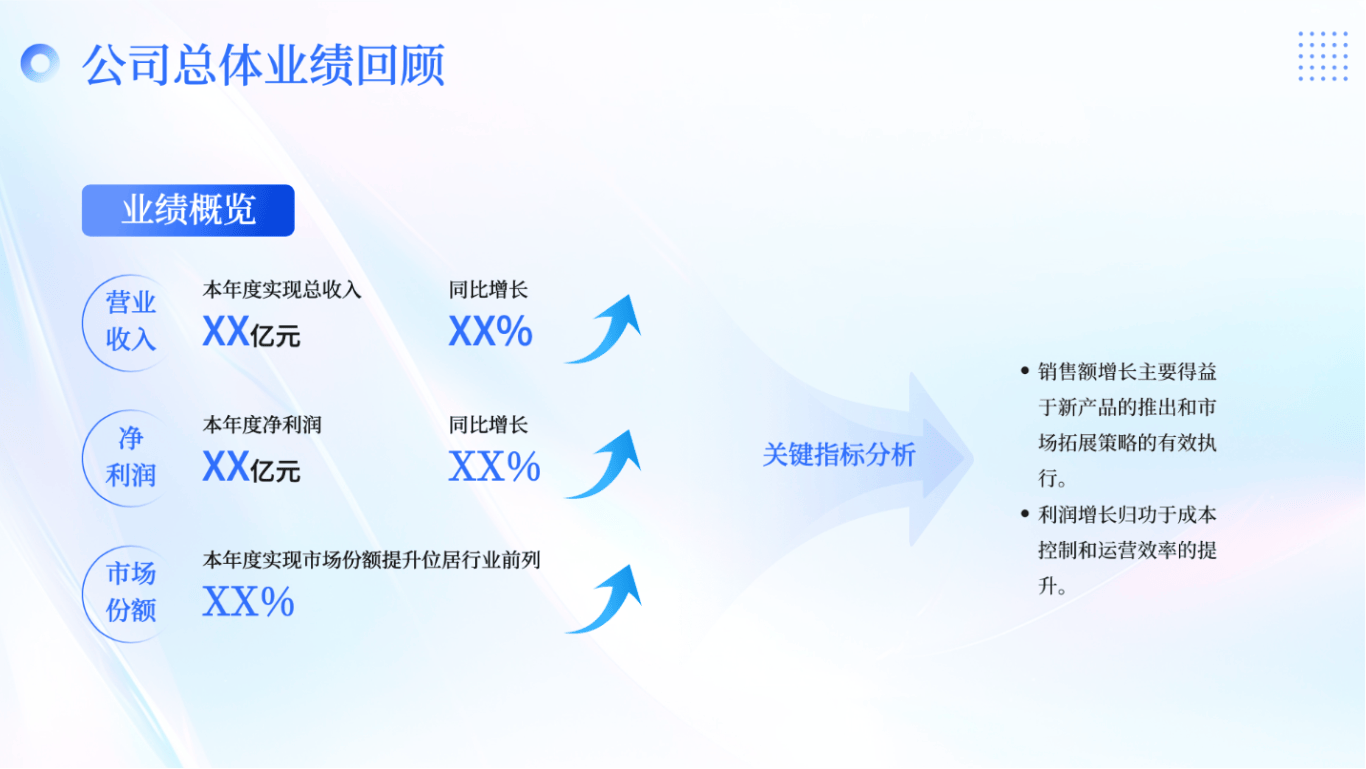 公司总体业绩回顾

业绩概览

营业收入
本年度实现总收入
XX亿元
同比增长
XX%

净利润
本年度净利润
XX亿元
同比增长
XX%

市场份额
本年度实现市场份额提升位居行业前列
XX%

关键指标分析

• 销售额增长主要得益于新产品的推出和市场拓展策略的有效执行。
• 利润增长归功于成本控制和运营效率的提升。